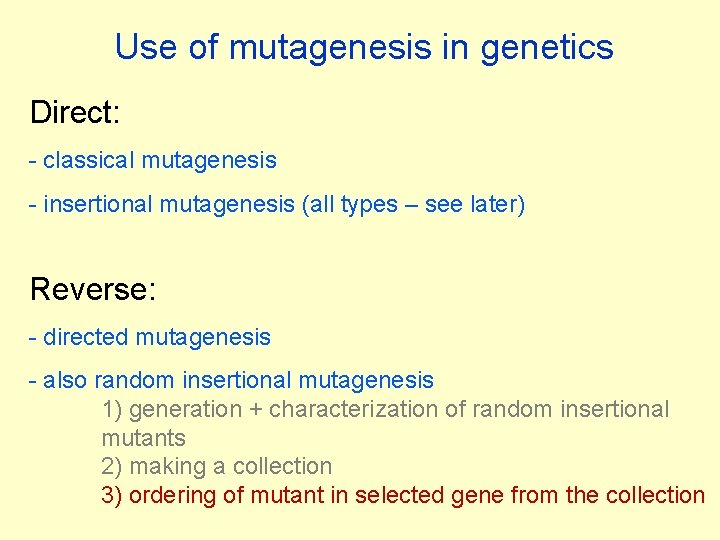 Use of mutagenesis in genetics

Direct:

- classical mutagenesis

- insertional mutagenesis (all types – see later)

Reverse:

- directed mutagenesis

- also random insertional mutagenesis

1) generation + characterization of random insertional mutants

2) making a collection

3) ordering of mutant in selected gene from the collection